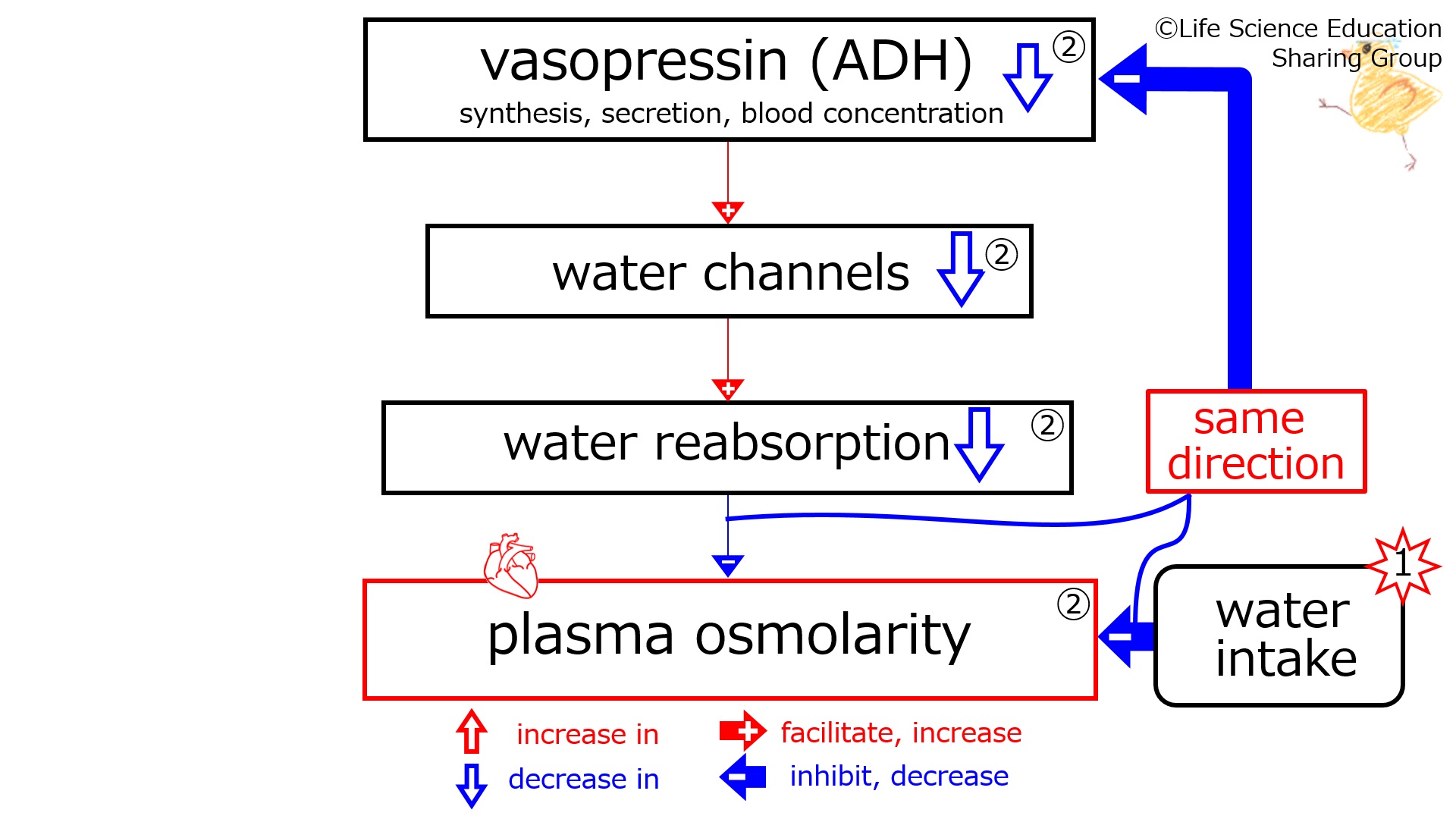 ©Life Science Education Sharing Group

vasopressin (ADH) ②
synthesis, secretion, blood concentration

water channels ②

water reabsorption ②

same direction

plasma osmolarity ②

1
water intake

increase in
decrease in
facilitate, increase
inhibit, decrease